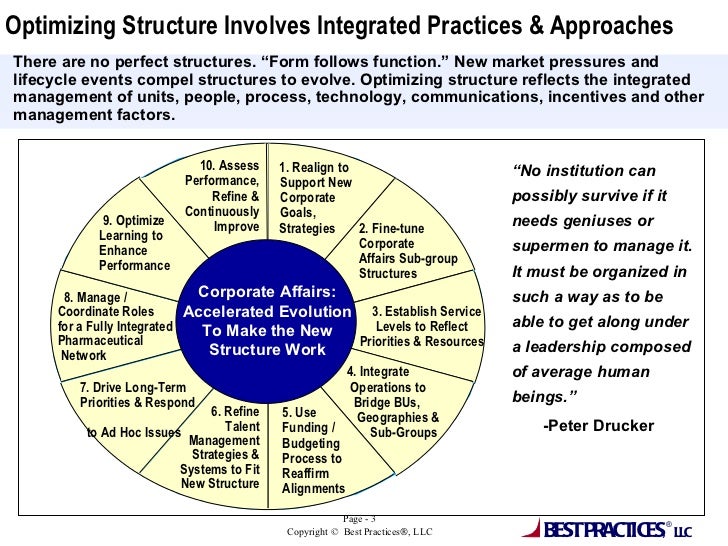 Optimizing Structure Involves Integrated Practices & Approaches

There are no perfect structures. “Form follows function.” New market pressures and lifecycle events compel structures to evolve. Optimizing structure reflects the integrated management of units, people, process, technology, communications, incentives and other management factors.

Corporate Affairs: Accelerated Evolution To Make the New Structure Work

1. Realign to Support New Corporate Goals, Strategies

2. Fine-tune Corporate Affairs Sub-group Structures

3. Establish Service Levels to Reflect Priorities & Resources

4. Integrate Operations to Bridge BUs, Geographies & Sub-Groups

5. Use Funding / Budgeting Process to Reaffirm Alignments

6. Refine Talent Management Strategies & Systems to Fit New Structure

7. Drive Long-Term Priorities & Respond to Ad Hoc Issues

8. Manage / Coordinate Roles for a Fully Integrated Pharmaceutical Network

9. Optimize Learning to Enhance Performance

10. Assess Performance, Refine & Continuously Improve

“No institution can possibly survive if it needs geniuses or supermen to manage it. It must be organized in such a way as to be able to get along under a leadership composed of average human beings.”

-Peter Drucker

Page - 3
Copyright © Best Practices®, LLC

BEST PRACTICES® LLC